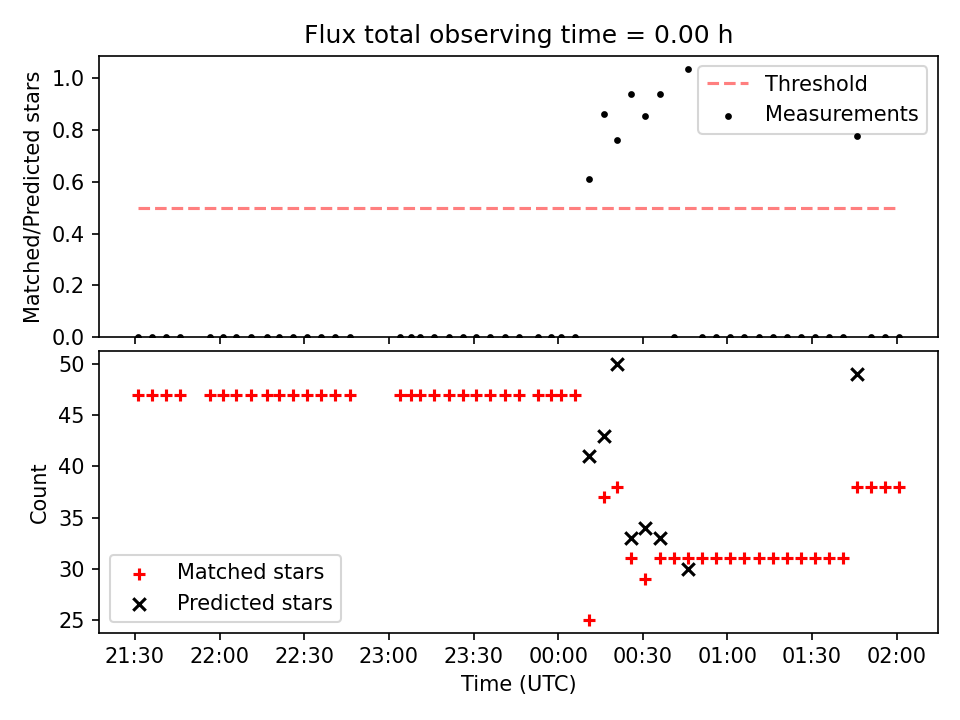 Flux total observing time = 0.00 h

Matched/Predicted stars

1.0
0.8
0.6
0.4
0.2
0.0

Threshold
Measurements

Count

50
45
40
35
30
25

Matched stars
Predicted stars

21:30
22:00
22:30
23:00
23:30
00:00
00:30
01:00
01:30
02:00

Time (UTC)